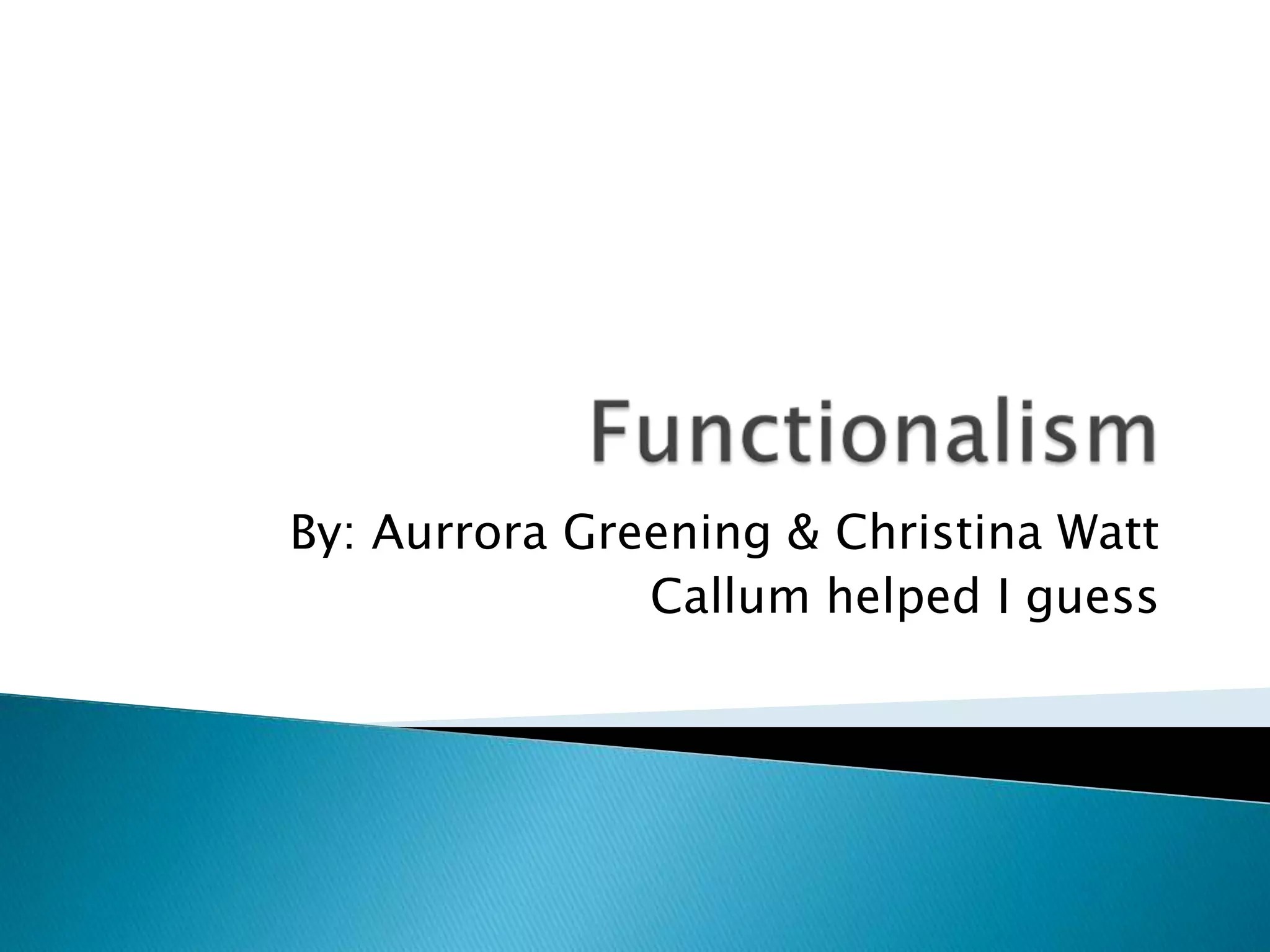 Functionalism

By: Aurrora Greening & Christina Watt
Callum helped I guess